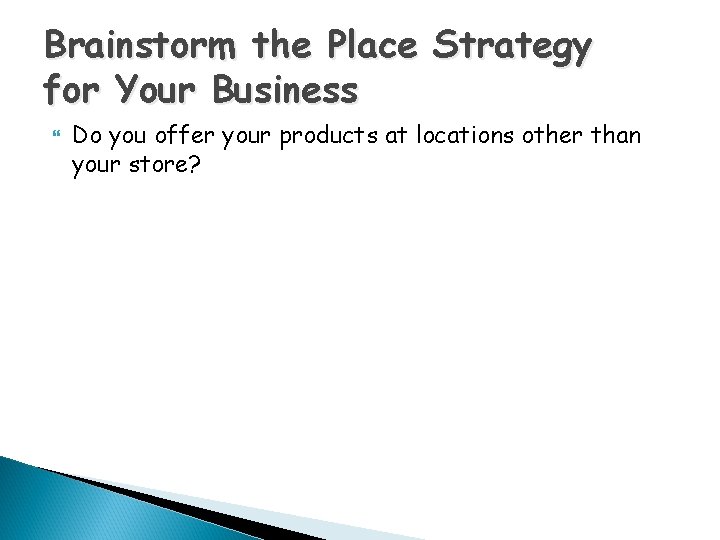 Brainstorm the Place Strategy for Your Business

Do you offer your products at locations other than your store?